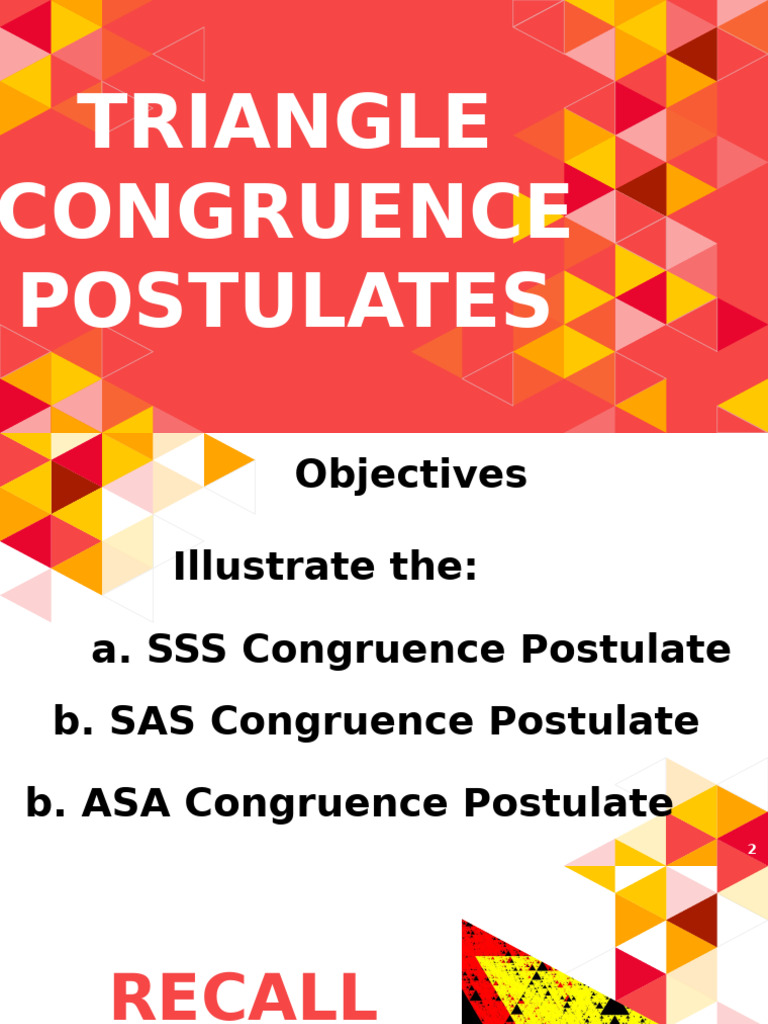 TRIANGLE CONGRUENCE POSTULATES

Objectives

Illustrate the:

a. SSS Congruence Postulate

b. SAS Congruence Postulate

b. ASA Congruence Postulate

2

RECALL